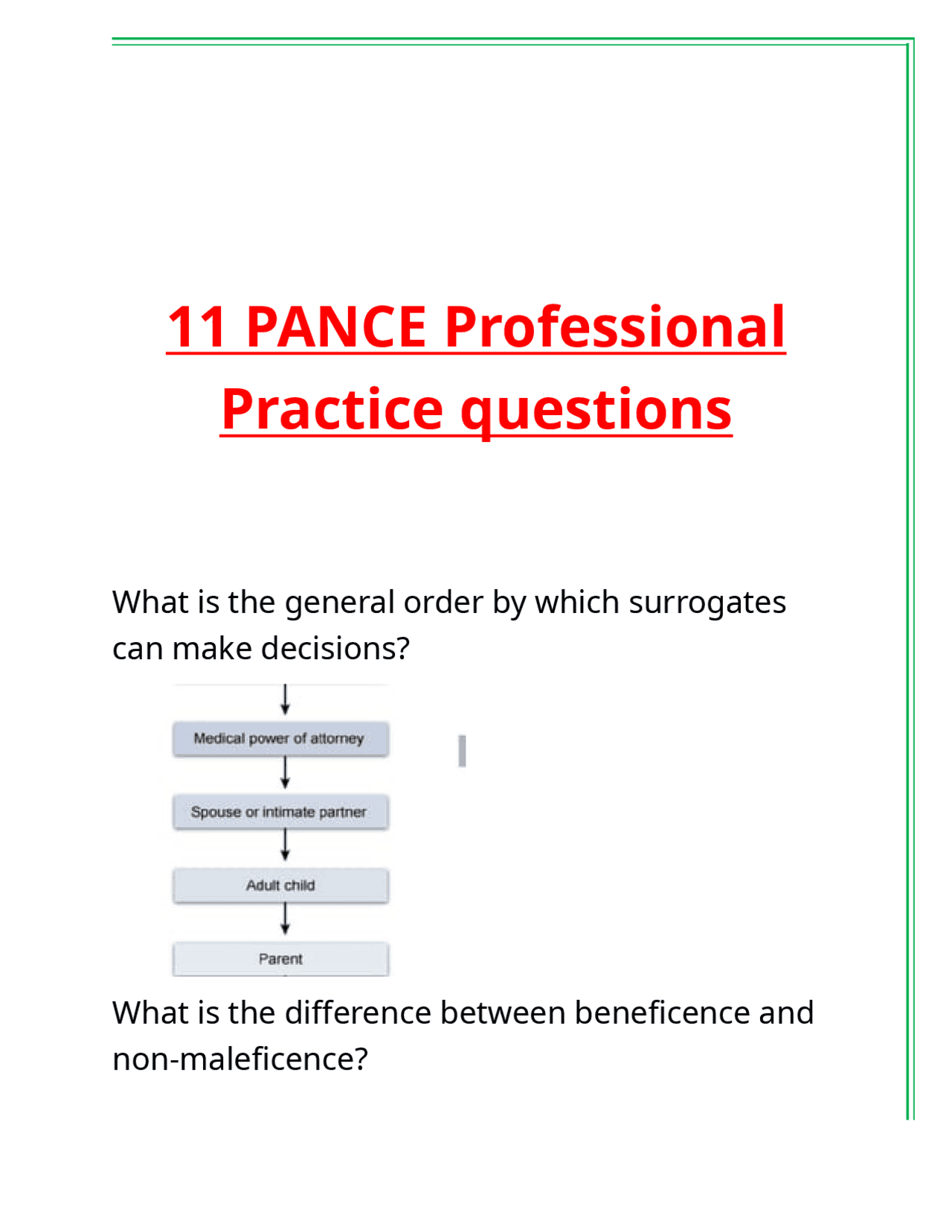 11 PANCE Professional Practice questions

What is the general order by which surrogates can make decisions?

Medical power of attorney

Spouse or intimate partner

Adult child

Parent

What is the difference between beneficence and non-maleficence?